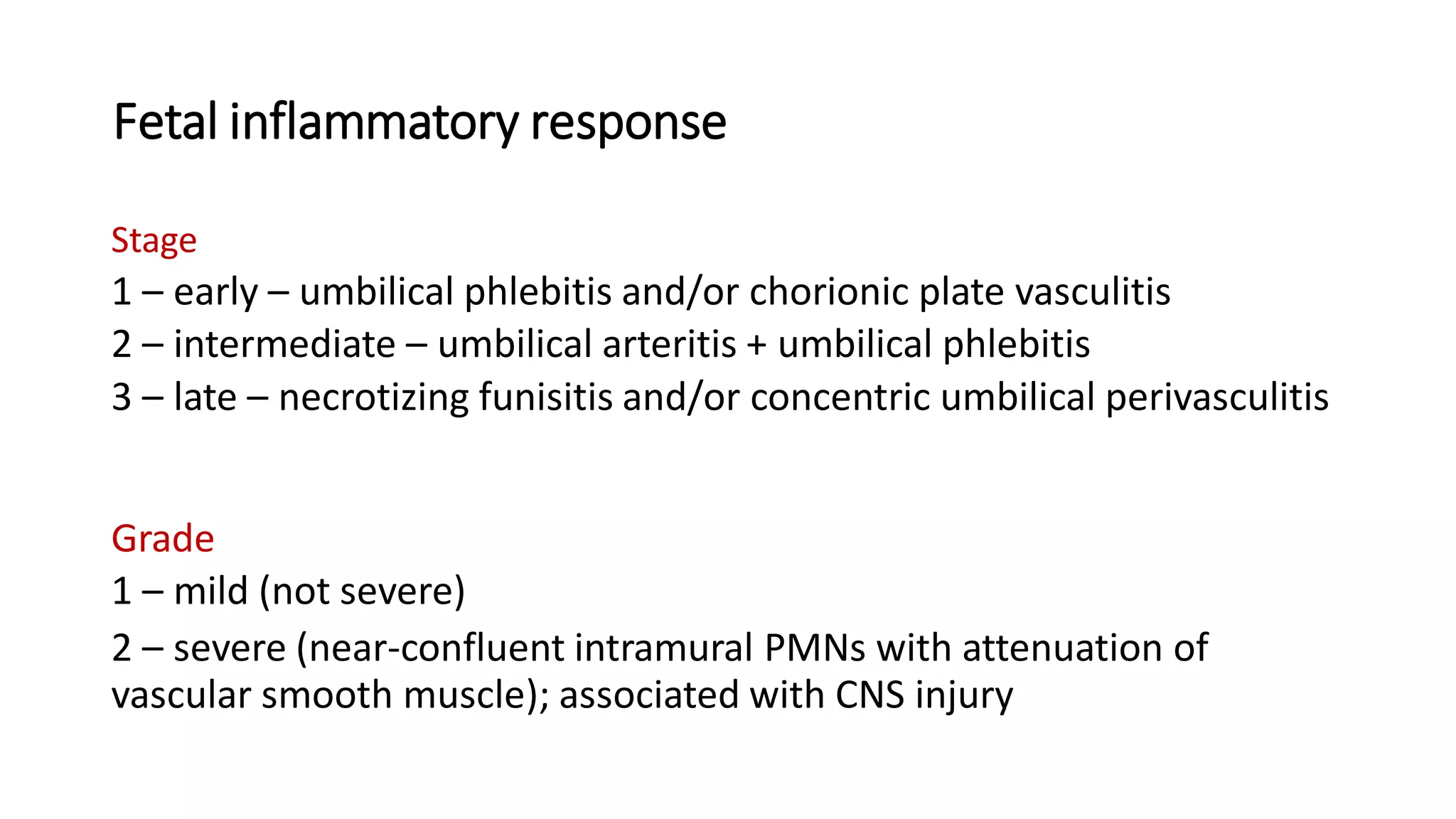 Fetal inflammatory response

Stage
1 – early – umbilical phlebitis and/or chorionic plate vasculitis
2 – intermediate – umbilical arteritis + umbilical phlebitis
3 – late – necrotizing funisitis and/or concentric umbilical perivasculitis

Grade
1 – mild (not severe)
2 – severe (near-confluent intramural PMNs with attenuation of vascular smooth muscle); associated with CNS injury